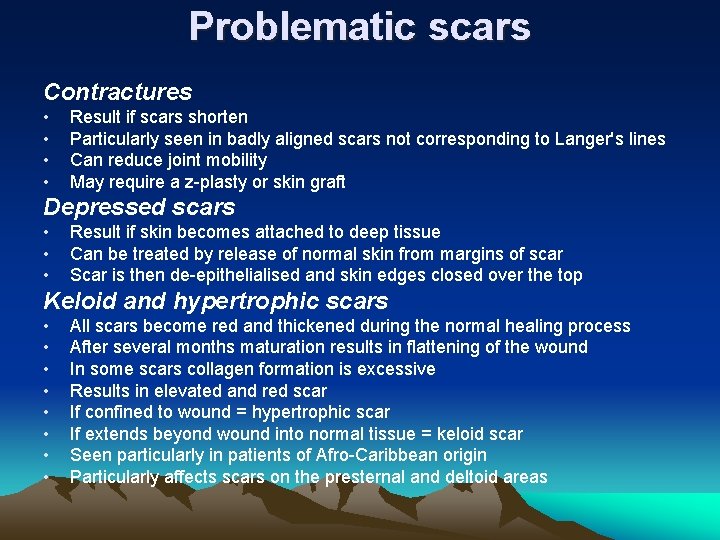 Problematic scars

Contractures
• Result if scars shorten
• Particularly seen in badly aligned scars not corresponding to Langer's lines
• Can reduce joint mobility
• May require a z-plasty or skin graft

Depressed scars
• Result if skin becomes attached to deep tissue
• Can be treated by release of normal skin from margins of scar
• Scar is then de-epithelialised and skin edges closed over the top

Keloid and hypertrophic scars
• All scars become red and thickened during the normal healing process
• After several months maturation results in flattening of the wound
• In some scars collagen formation is excessive
• Results in elevated and red scar
• If confined to wound = hypertrophic scar
• If extends beyond wound into normal tissue = keloid scar
• Seen particularly in patients of Afro-Caribbean origin
• Particularly affects scars on the presternal and deltoid areas